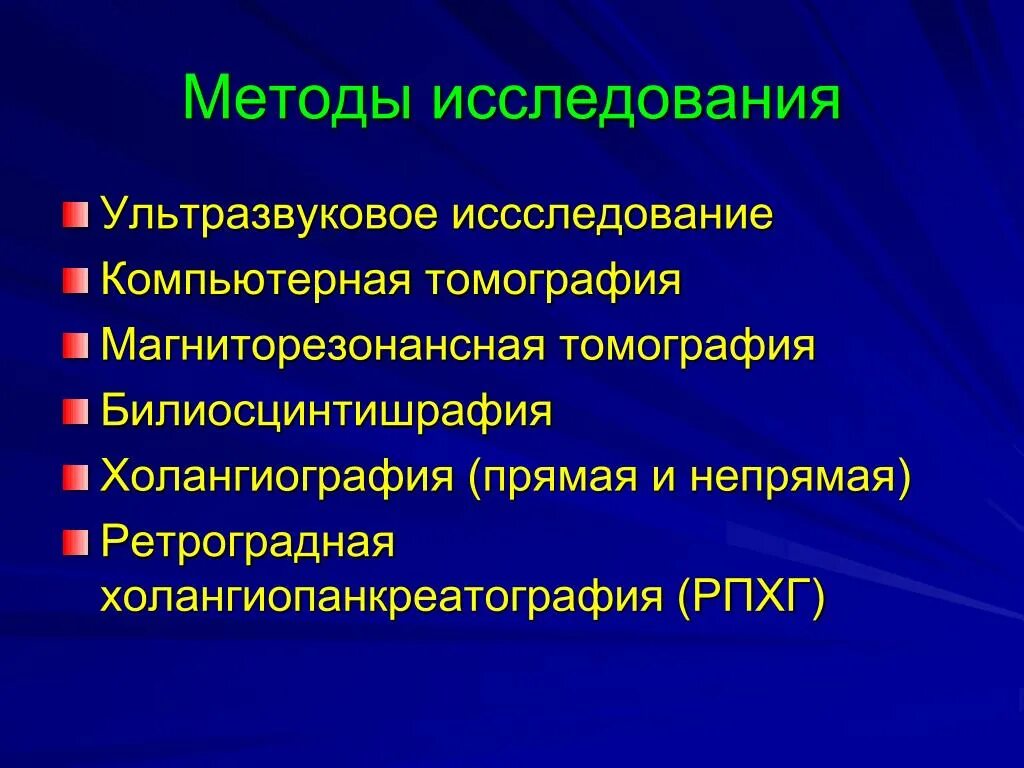 Методы исследования

Ультразвуковое иссследование
Компьютерная томография
Магниторезонансная томография
Билиосцинтишрафия
Холангиография (прямая и непрямая)
Ретроградная холангиопанкреатография (РПХГ)